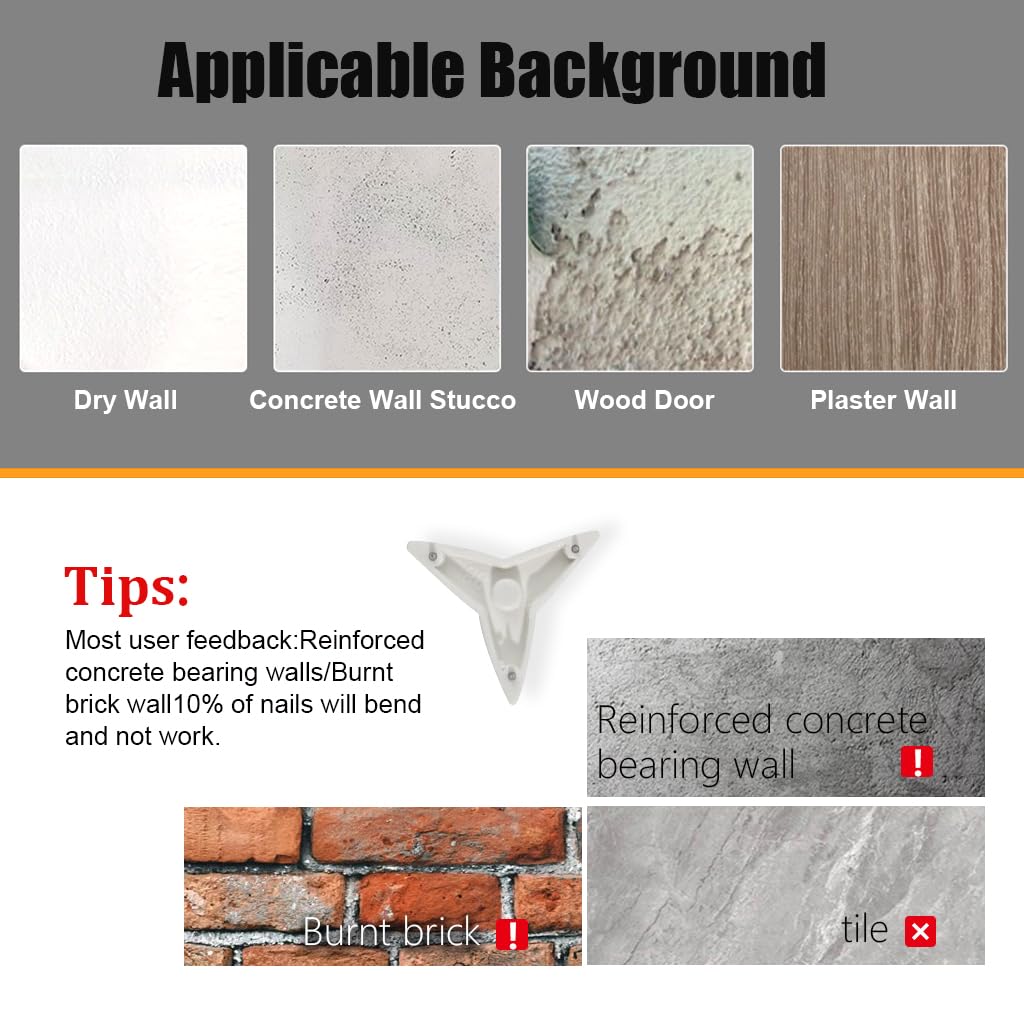 Applicable Background

Dry Wall

Concrete Wall Stucco

Wood Door

Plaster Wall

Tips:

Most user feedback:Reinforced concrete bearing walls/Burnt brick wall10% of nails will bend and not work.

Reinforced concrete bearing wall

Burnt brick

tile